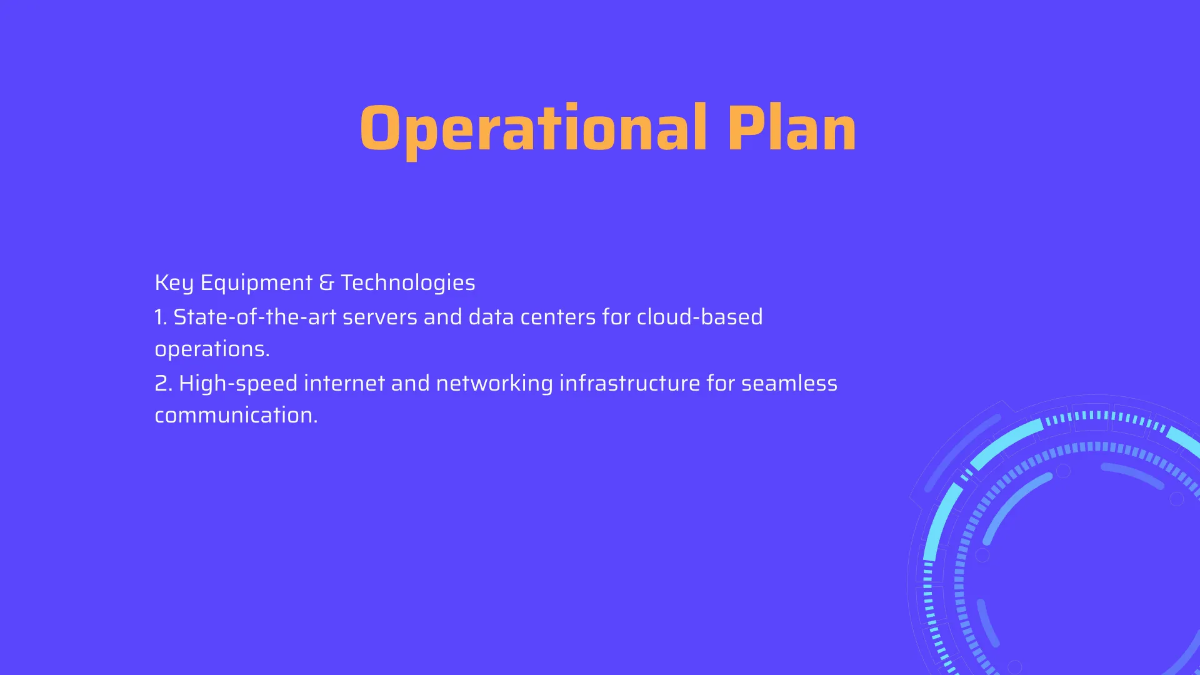 Operational Plan

Key Equipment & Technologies
1. State-of-the-art servers and data centers for cloud-based operations.
2. High-speed internet and networking infrastructure for seamless communication.